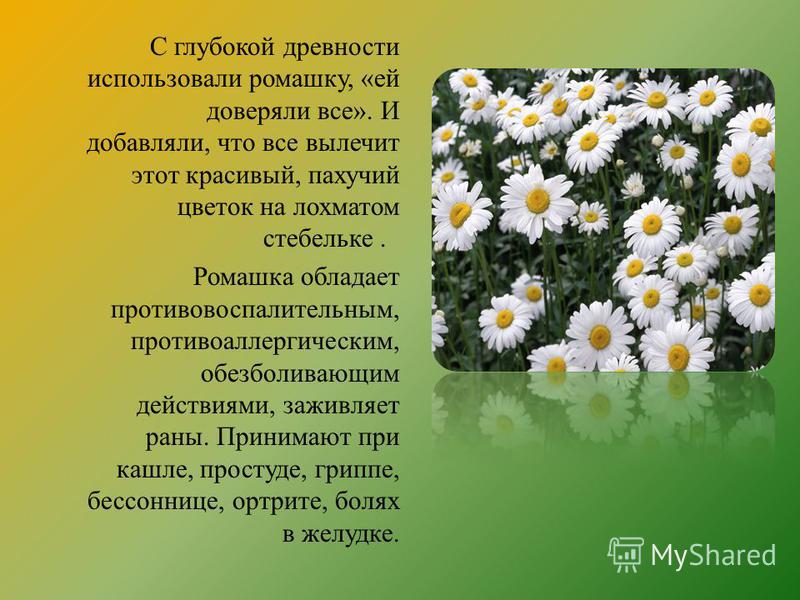 С глубокой древности использовали ромашку, «ей доверяли все». И добавляли, что все вылечит этот красивый, пахучий цветок на лохматом стебельке .

Ромашка обладает противовоспалительным, противоаллергическим, обезболивающим действиями, заживляет раны. Принимают при кашле, простуде, гриппе, бессоннице, ортрите, болях в желудке.

MyShared